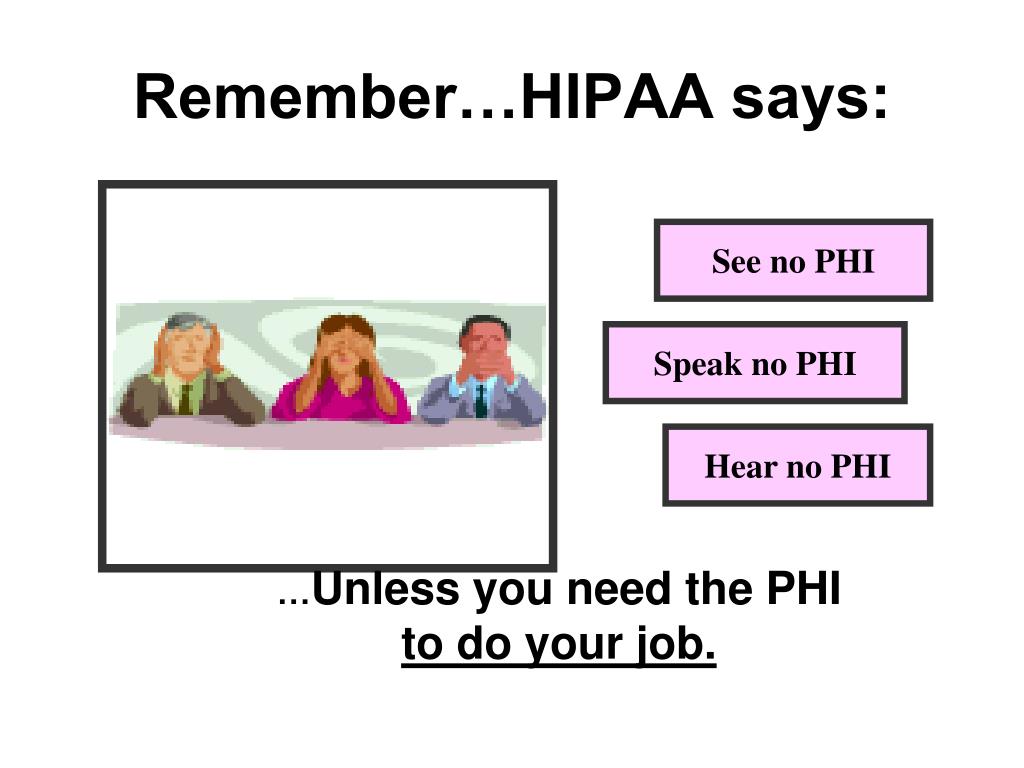 Remember…HIPAA says:

See no PHI

Speak no PHI

Hear no PHI

…Unless you need the PHI to do your job.